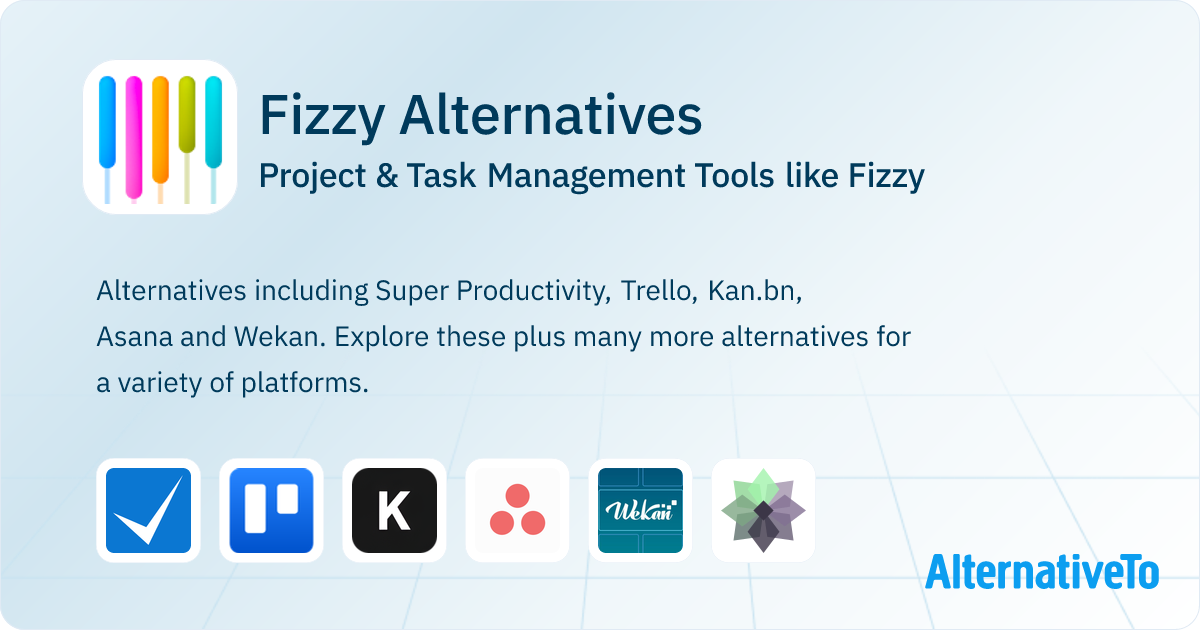 Fizzy Alternatives

Project & Task Management Tools like Fizzy

Alternatives including Super Productivity, Trello, Kan.bn, Asana and Wekan. Explore these plus many more alternatives for a variety of platforms.

K

Wekan

AlternativeTo